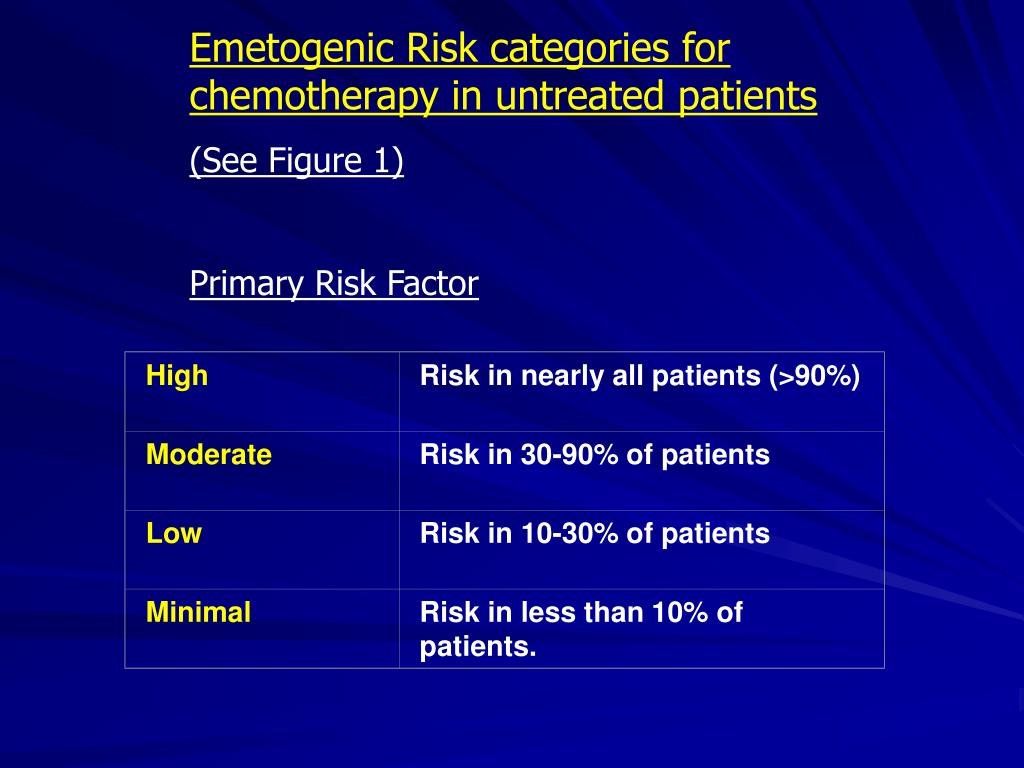 Emetogenic Risk categories for chemotherapy in untreated patients

(See Figure 1)

Primary Risk Factor

| High | Risk in nearly all patients (>90%) |
|---|---|
| Moderate | Risk in 30-90% of patients |
| Low | Risk in 10-30% of patients |
| Minimal | Risk in less than 10% of patients. |